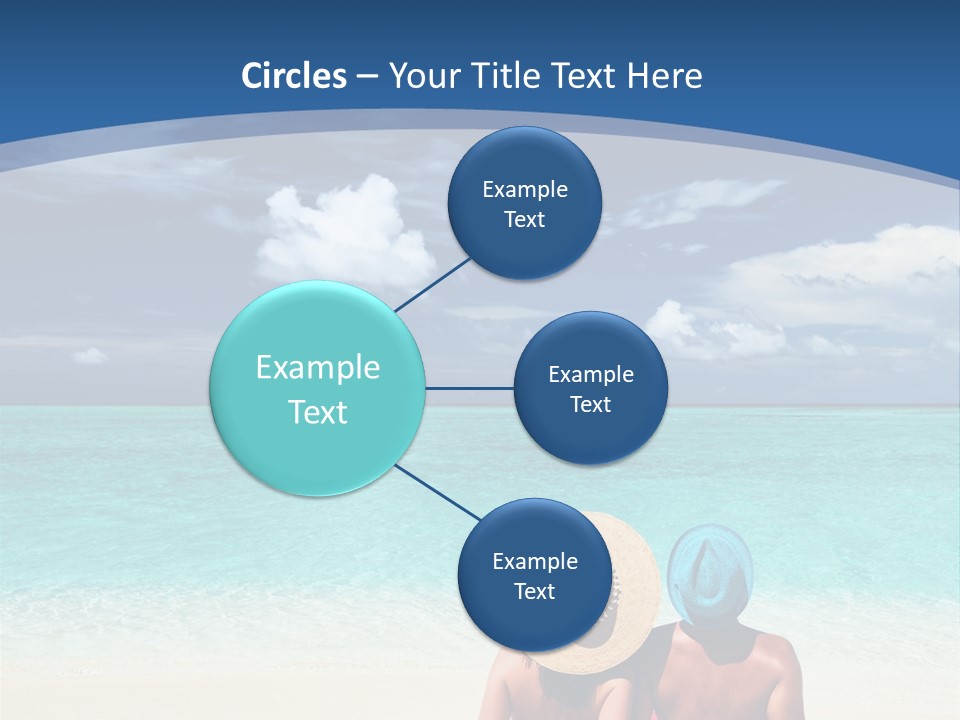 Circles – Your Title Text Here

Example Text

Example Text

Example Text

Example Text